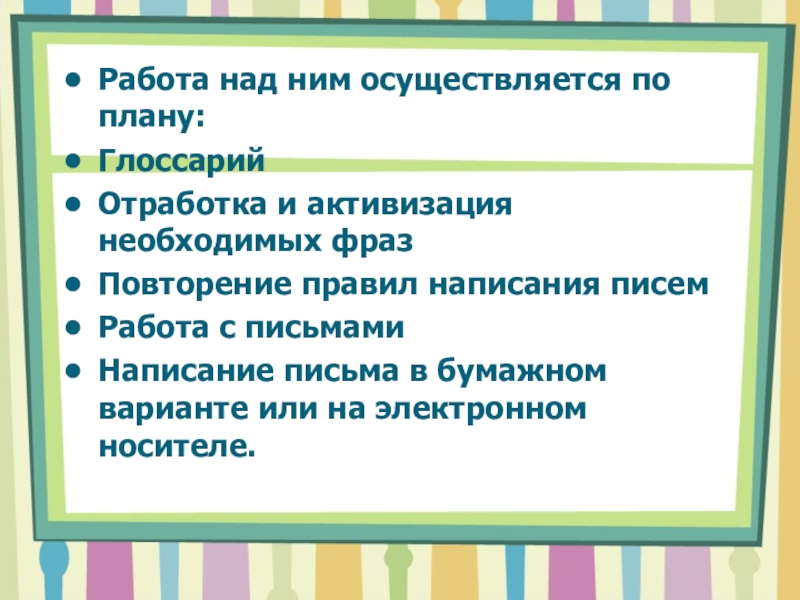 • Работа над ним осуществляется по плану:
• Глоссарий
• Отработка и активизация необходимых фраз
• Повторение правил написания писем
• Работа с письмами
• Написание письма в бумажном варианте или на электронном носителе.